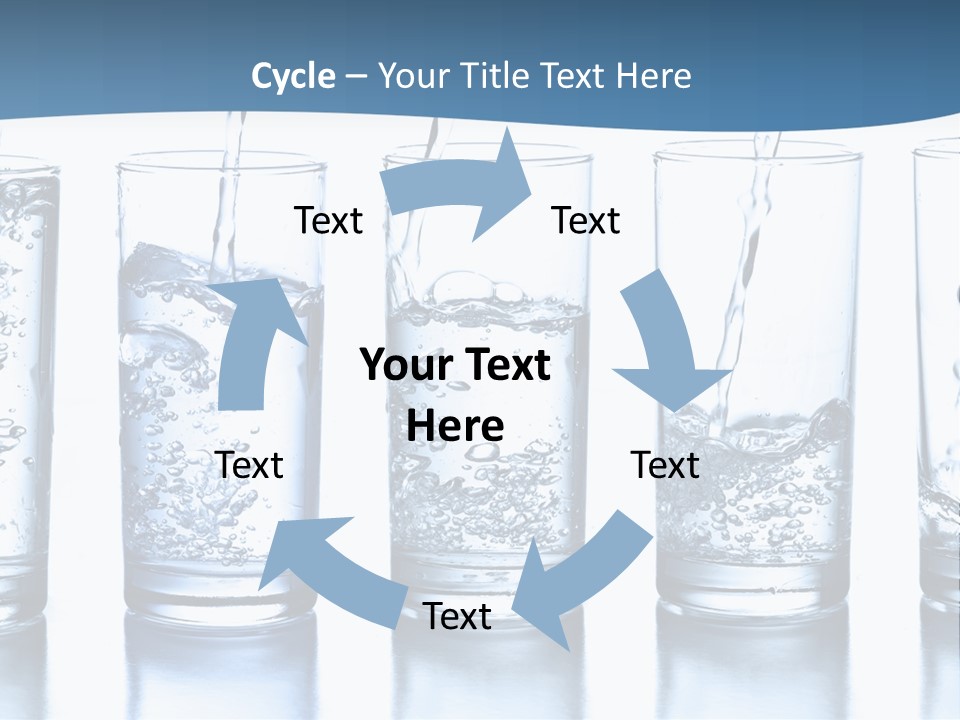 Cycle – Your Title Text Here

Text

Text

Your Text Here

Text

Text

Text